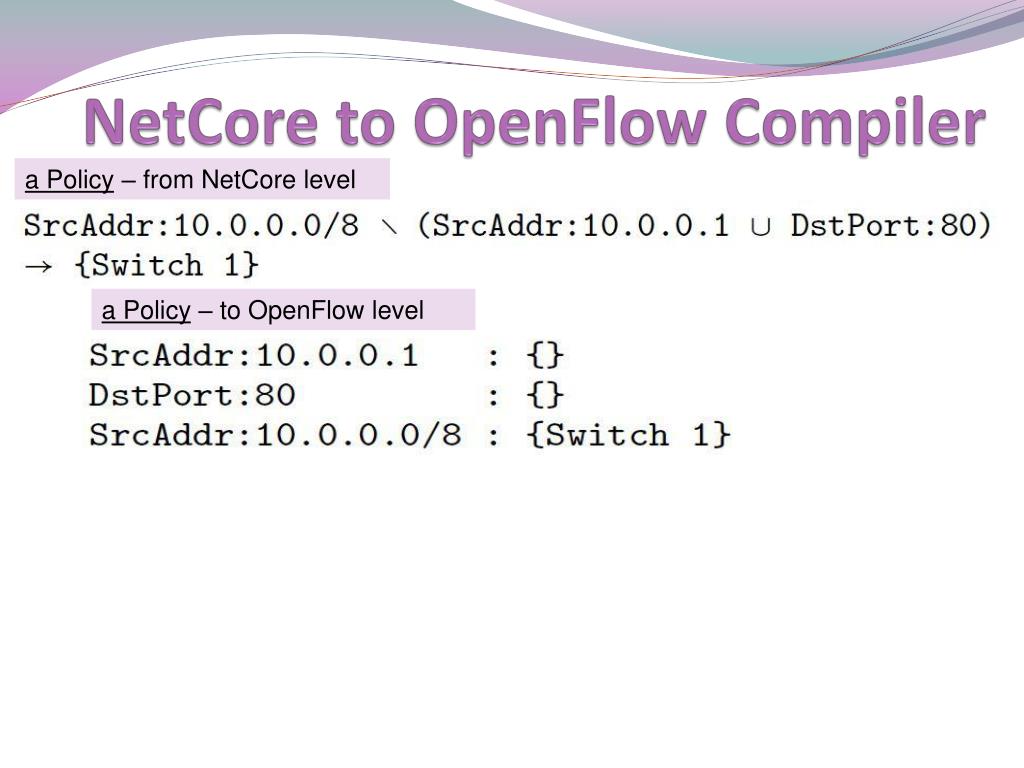 NetCore to OpenFlow Compiler

a Policy – from NetCore level

SrcAddr:10.0.0.0/8 $\setminus$ (SrcAddr:10.0.0.1 $\cup$ DstPort:80) $\rightarrow$ {Switch 1}

a Policy – to OpenFlow level

SrcAddr:10.0.0.1 : {}
DstPort:80 : {}
SrcAddr:10.0.0.0/8 : {Switch 1}